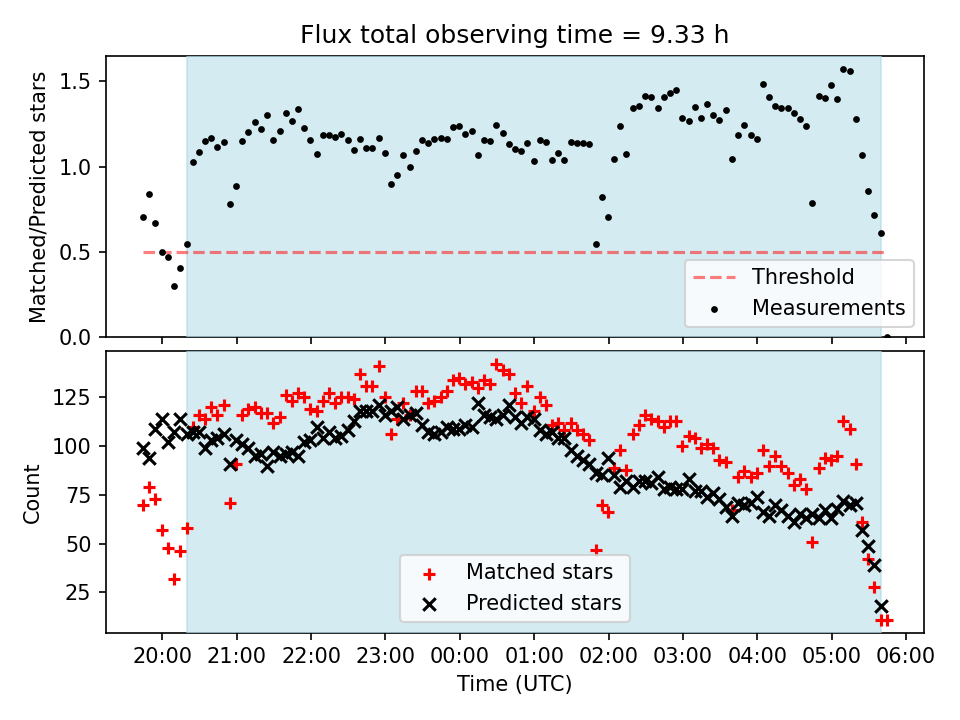 Flux total observing time = 9.33 h

Matched/Predicted stars

1.5
1.0
0.5
0.0

Threshold
Measurements

Count

125
100
75
50
25

Matched stars
Predicted stars

20:00 21:00 22:00 23:00 00:00 01:00 02:00 03:00 04:00 05:00 06:00

Time (UTC)